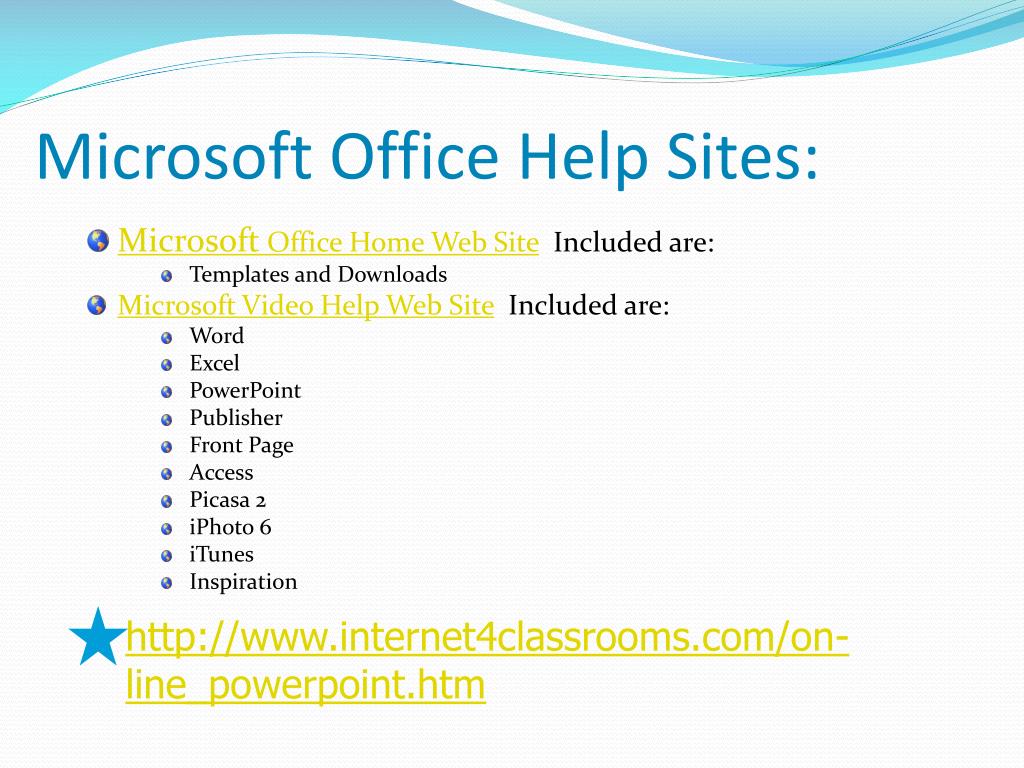 Microsoft Office Help Sites:

Microsoft Office Home Web Site Included are:
Templates and Downloads

Microsoft Video Help Web Site Included are:
Word
Excel
PowerPoint
Publisher
Front Page
Access
Picasa 2
iPhoto 6
iTunes
Inspiration

http://www.internet4classrooms.com/on-line_powerpoint.htm